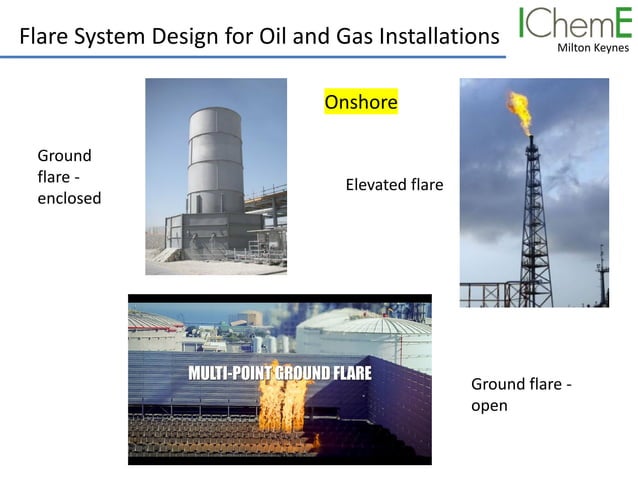 Flare System Design for Oil and Gas Installations

IChemE
Milton Keynes

Onshore

Ground flare - enclosed

Elevated flare

MULTI-POINT GROUND FLARE

Ground flare - open